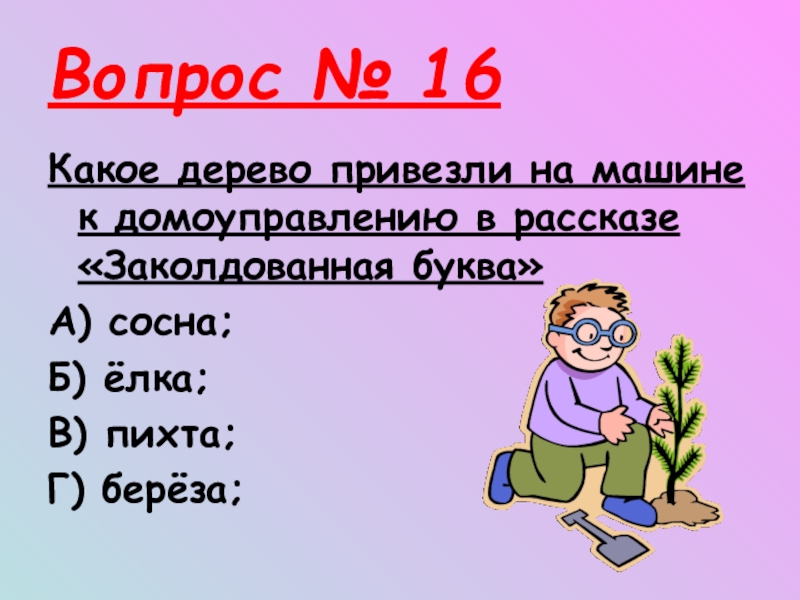 Вопрос № 16

Какое дерево привезли на машине к домоуправлению в рассказе «Заколдованная буква»

А) сосна;

Б) ёлка;

В) пихта;

Г) берёза;